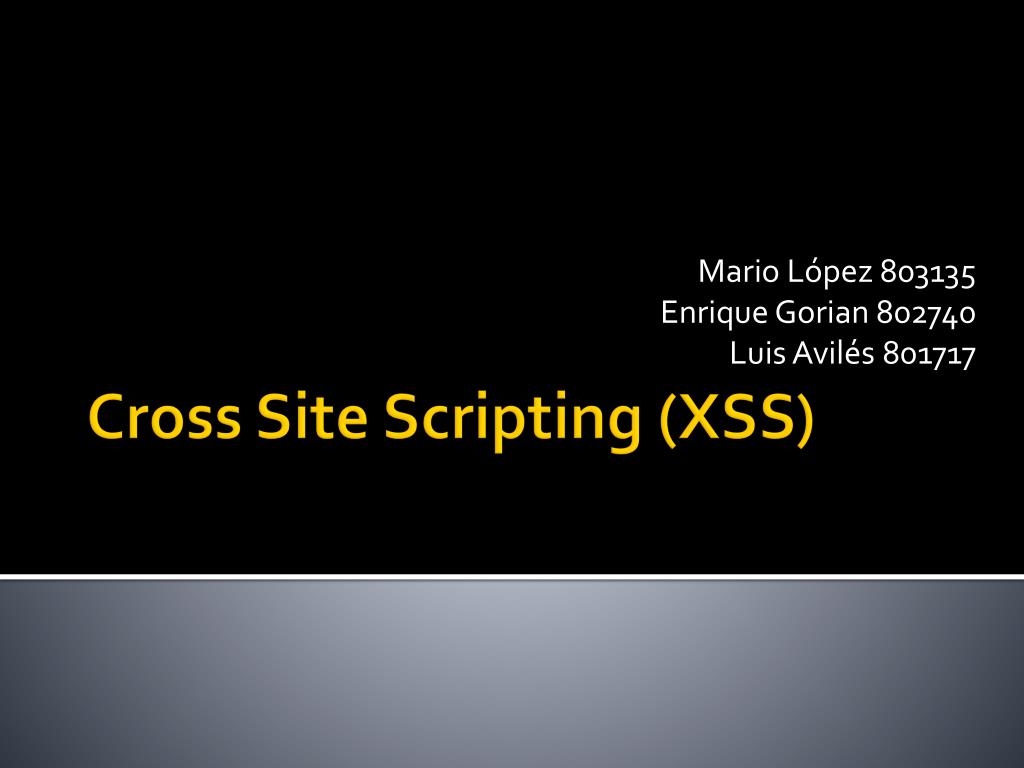 Mario López 803135
Enrique Gorian 802740
Luis Avilés 801717

Cross Site Scripting (XSS)